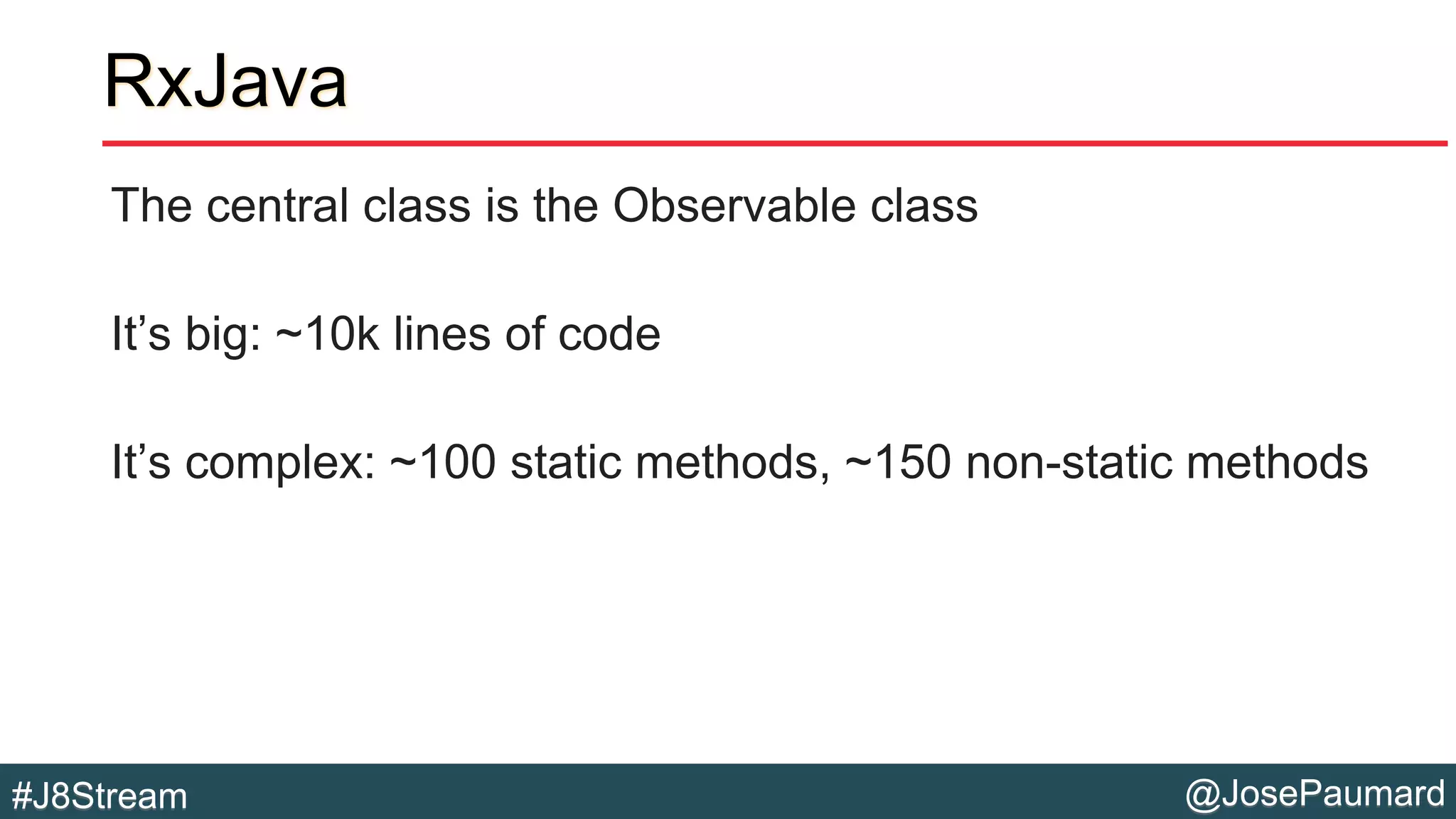 RxJava

The central class is the Observable class

It’s big: ~10k lines of code

It’s complex: ~100 static methods, ~150 non-static methods

#J8Stream

@JosePaumard